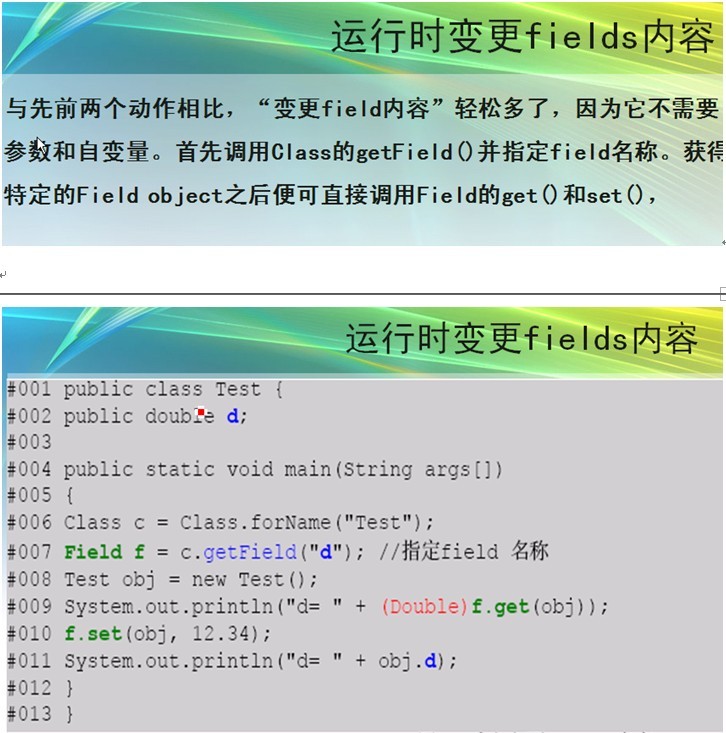 运行时变更fields内容

与先前两个动作相比，“变更field内容”轻松多了，因为它不需要参数和自变量。首先调用Class的getField()并指定field名称。获得特定的Field object之后便可直接调用Field的get()和set()，

运行时变更fields内容

#001 public class Test {
#002 public double d;
#003
#004 public static void main(String args[])
#005 {
#006 Class c = Class.forName("Test");
#007 Field f = c.getField("d"); //指定field 名称
#008 Test obj = new Test();
#009 System.out.println("d= " + (Double)f.get(obj));
#010 f.set(obj, 12.34);
#011 System.out.println("d= " + obj.d);
#012 }
#013 }